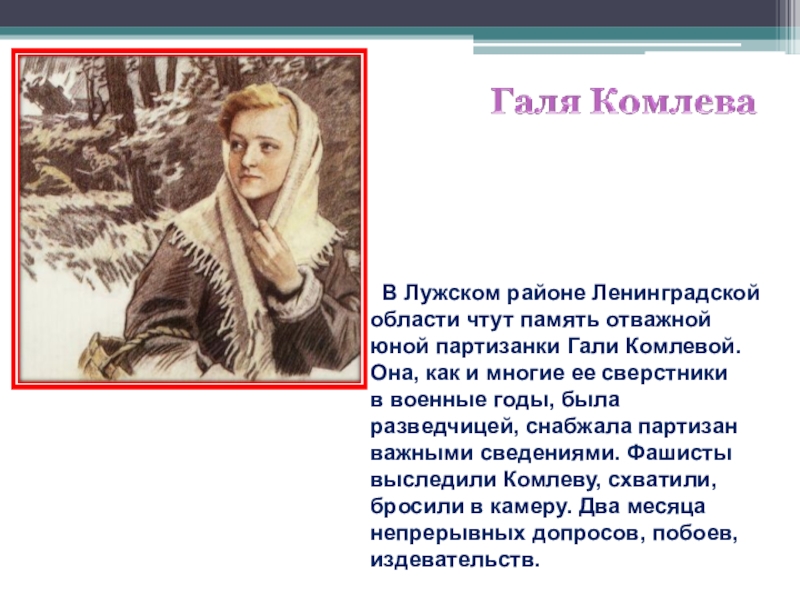 Галя Комлева

В Лужском районе Ленинградской области чтут память отважной юной партизанки Гали Комлевой. Она, как и многие ее сверстники в военные годы, была разведчицей, снабжала партизан важными сведениями. Фашисты выследили Комлеву, схватили, бросили в камеру. Два месяца непрерывных допросов, побоев, издевательств.